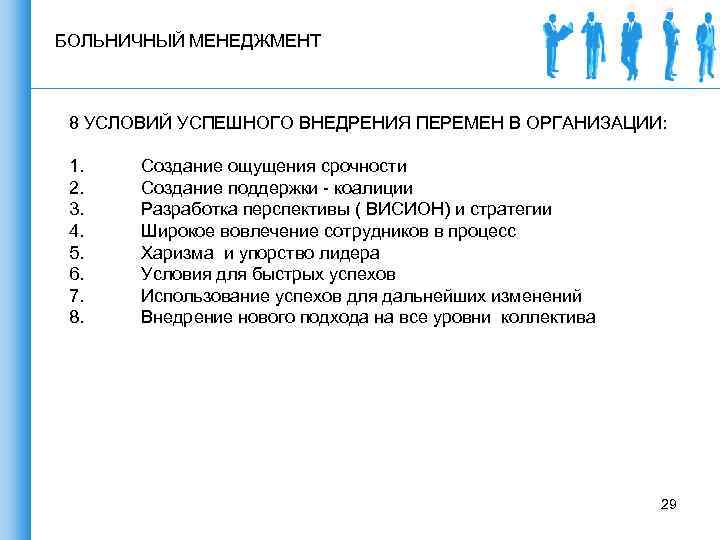 БОЛЬНИЧНЫЙ МЕНЕДЖМЕНТ

8 УСЛОВИЙ УСПЕШНОГО ВНЕДРЕНИЯ ПЕРЕМЕН В ОРГАНИЗАЦИИ:

1. Создание ощущения срочности
2. Создание поддержки - коалиции
3. Разработка перспективы ( ВИСИОН) и стратегии
4. Широкое вовлечение сотрудников в процесс
5. Харизма и упорство лидера
6. Условия для быстрых успехов
7. Использование успехов для дальнейших изменений
8. Внедрение нового подхода на все уровни коллектива

29